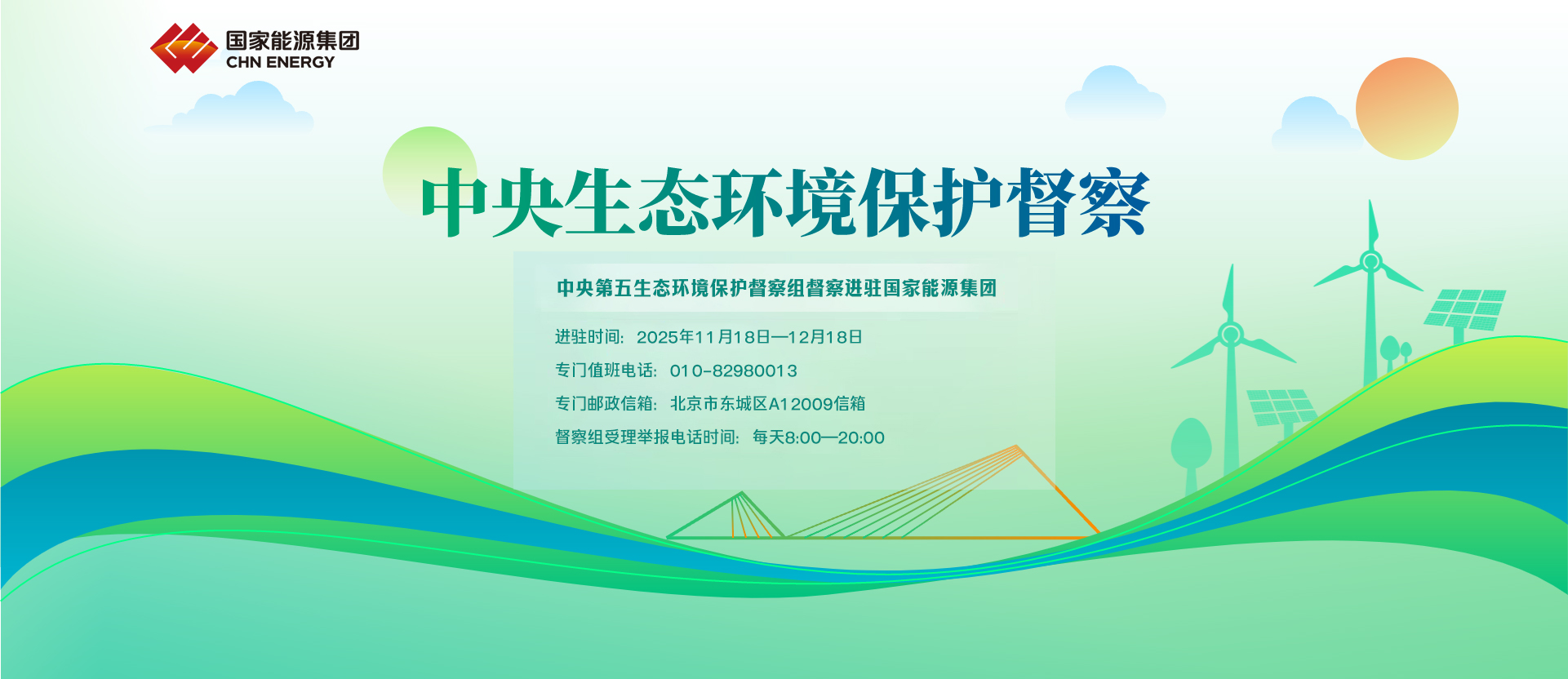 国家能源集团
CHN ENERGY

中央生态环境保护督察

中央第五生态环境保护督察组督察进驻国家能源集团

进驻时间：2025年11月18日—12月18日
专门值班电话：010-82980013
专门邮政信箱：北京市东城区A12009信箱
督察组受理举报电话时间：每天8:00—20:00